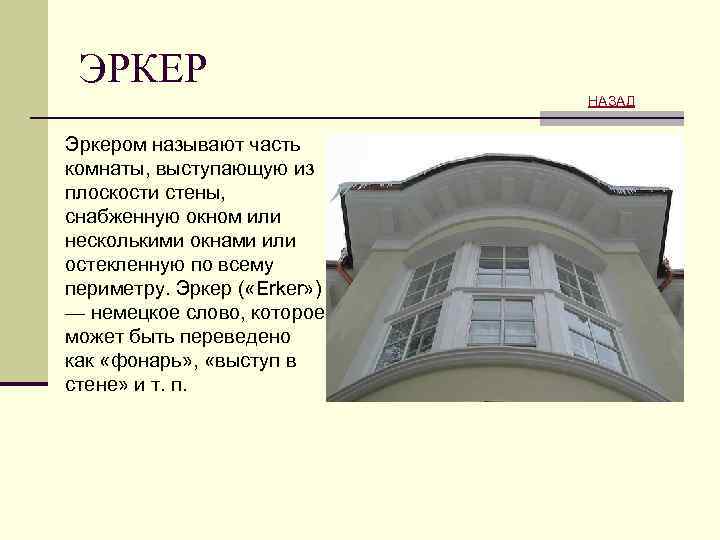 ЭРКЕР

НАЗАД

Эркером называют часть комнаты, выступающую из плоскости стены, снабженную окном или несколькими окнами или остекленную по всему периметру. Эркер («Erker») — немецкое слово, которое может быть переведено как «фонарь», «выступ в стене» и т. п.